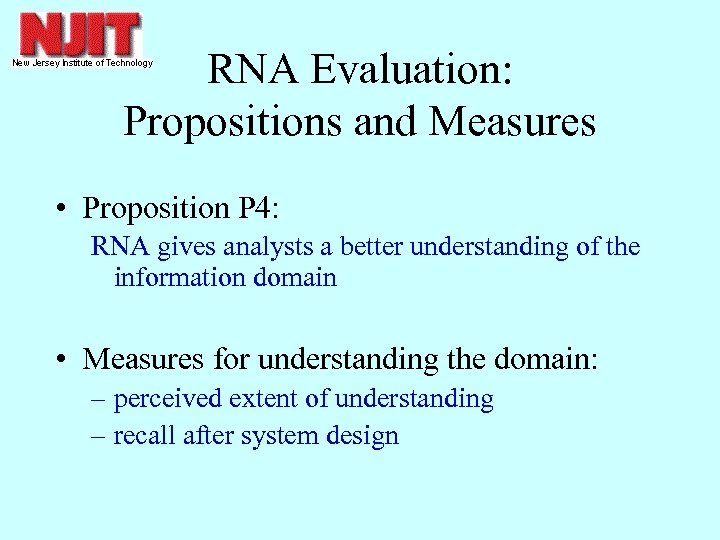 NJIT
New Jersey Institute of Technology

RNA Evaluation:
Propositions and Measures

• Proposition P4:
RNA gives analysts a better understanding of the information domain

• Measures for understanding the domain:
– perceived extent of understanding
– recall after system design